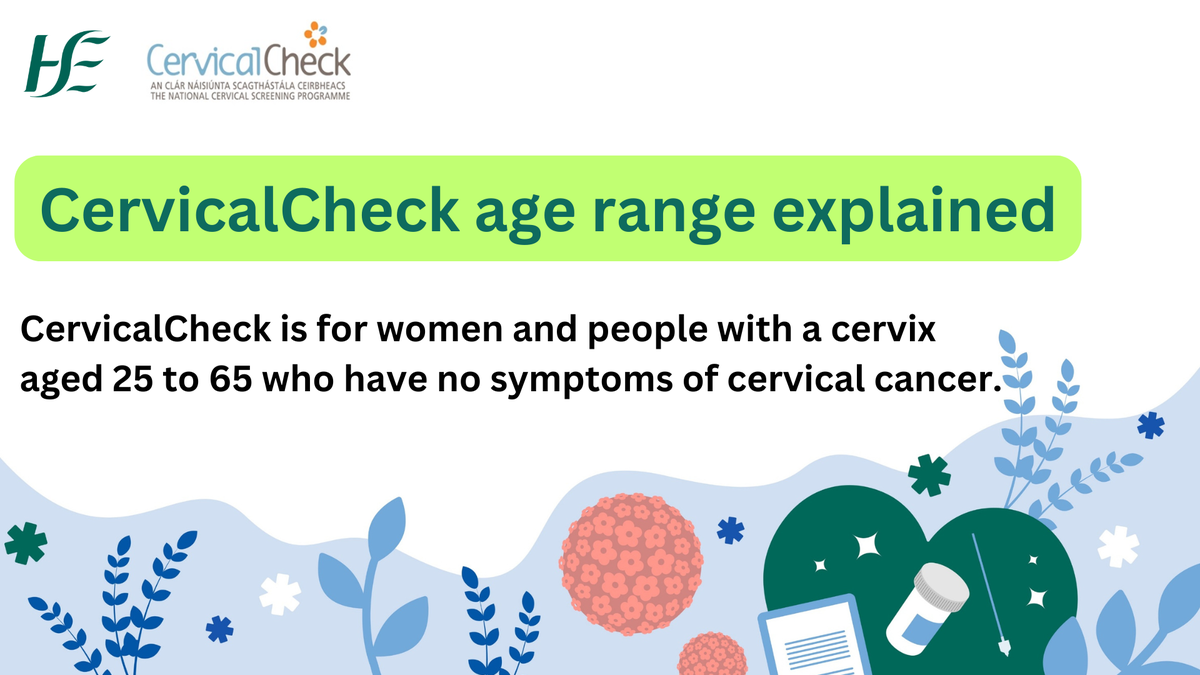 HSE

CervicalCheck
AN CLÁR NÁISIÚNTA SCAGTHÁSTÁLA CEIRBHEACS
THE NATIONAL CERVICAL SCREENING PROGRAMME

CervicalCheck age range explained

CervicalCheck is for women and people with a cervix aged 25 to 65 who have no symptoms of cervical cancer.